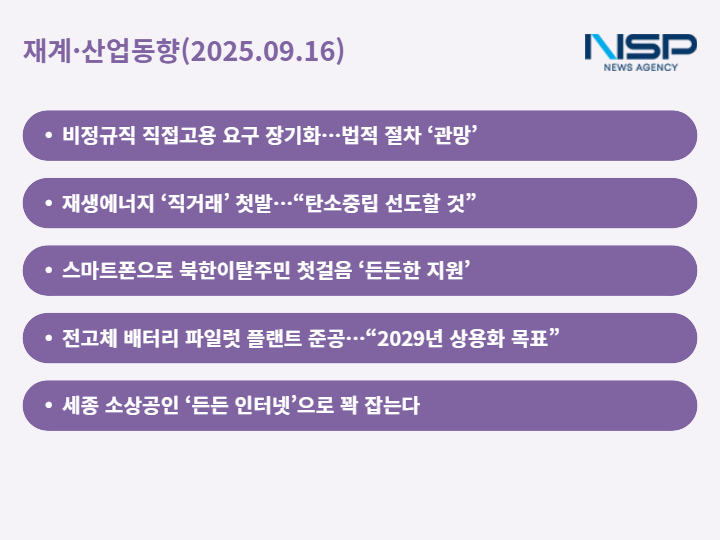 재계·산업동향(2025.09.16)

NSP
NEWS AGENCY

• 비정규직 직접고용 요구 장기화…법적 절차 ‘관망’

• 재생에너지 ‘직거래’ 첫발…“탄소중립 선도할 것”

• 스마트폰으로 북한이탈주민 첫걸음 ‘든든한 지원’

• 전고체 배터리 파일럿 플랜트 준공…“2029년 상용화 목표”

• 세종 소상공인 ‘든든 인터넷’으로 꽉 잡는다